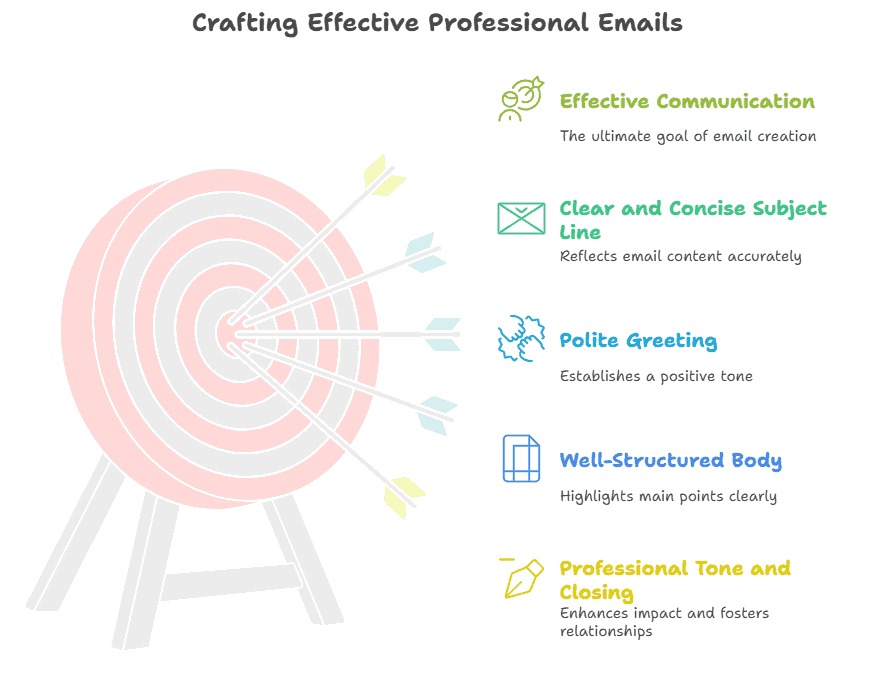 Crafting Effective Professional Emails

Effective Communication

The ultimate goal of email creation

Clear and Concise Subject Line

Reflects email content accurately

Polite Greeting

Establishes a positive tone

Well-Structured Body

Highlights main points clearly

Professional Tone and Closing

Enhances impact and fosters relationships